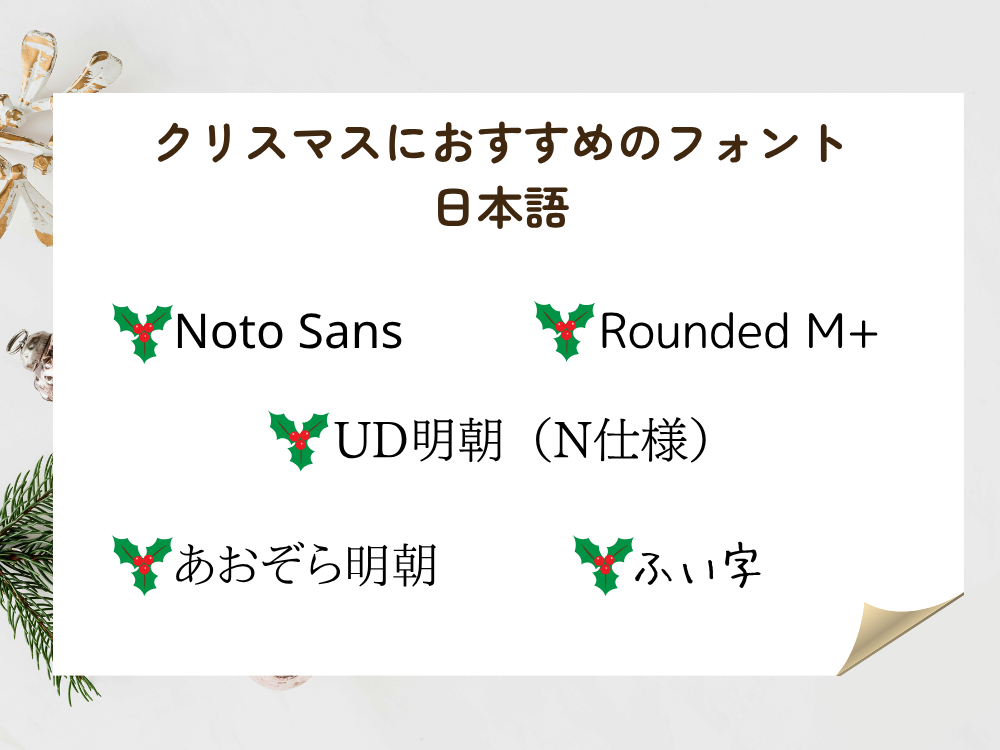 クリスマスにおすすめのフォント
日本語

Noto Sans

Rounded M+

UD明朝（N仕様）

あおぞら明朝

ふい字